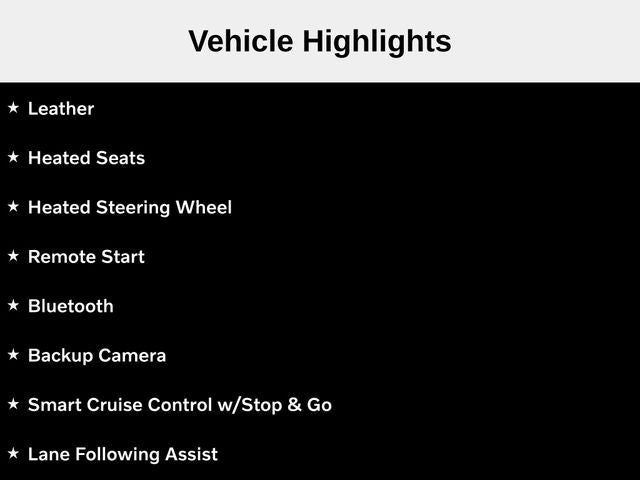 Vehicle Highlights

★ Leather

★ Heated Seats

★ Heated Steering Wheel

★ Remote Start

★ Bluetooth

★ Backup Camera

★ Smart Cruise Control w/Stop & Go

★ Lane Following Assist